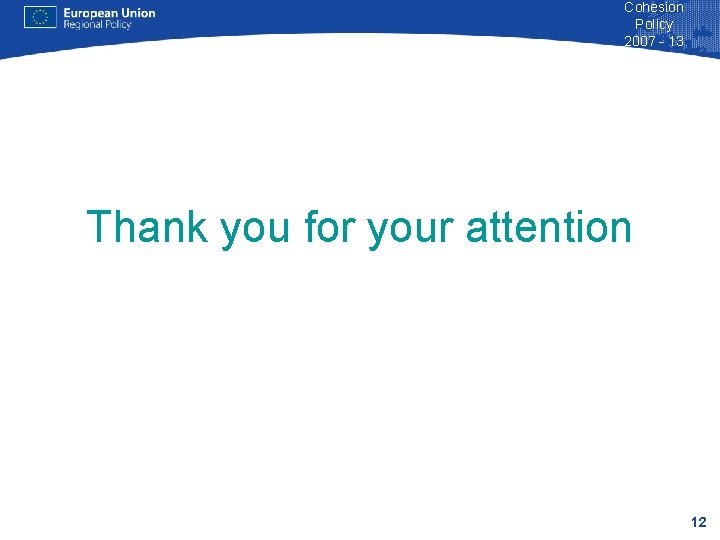 European Union
Regional Policy

Cohesion
Policy
2007 - 13

Thank you for your attention

12